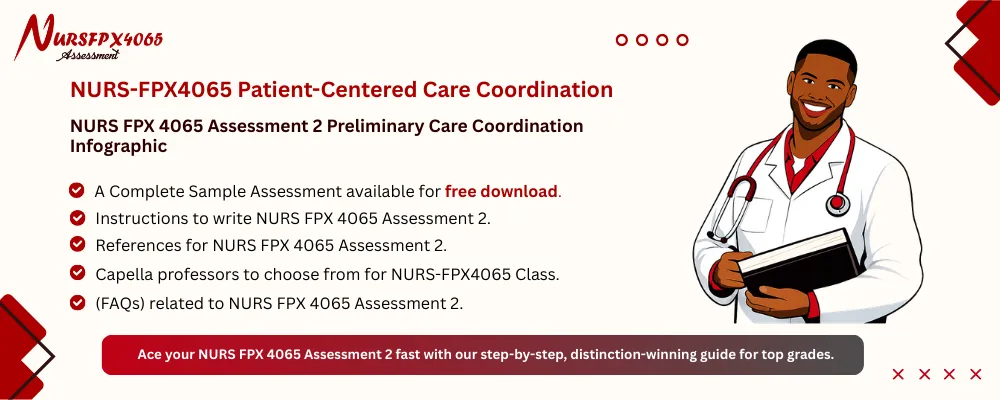 NURSFPX4065
Assessment

NURS-FPX4065 Patient-Centered Care Coordination

NURS FPX 4065 Assessment 2 Preliminary Care Coordination Infographic

A Complete Sample Assessment available for free download.
Instructions to write NURS FPX 4065 Assessment 2.
References for NURS FPX 4065 Assessment 2.
Capella professors to choose from for NURS-FPX4065 Class.
(FAQs) related to NURS FPX 4065 Assessment 2.

Ace your NURS FPX 4065 Assessment 2 fast with our step-by-step, distinction-winning guide for top grades.